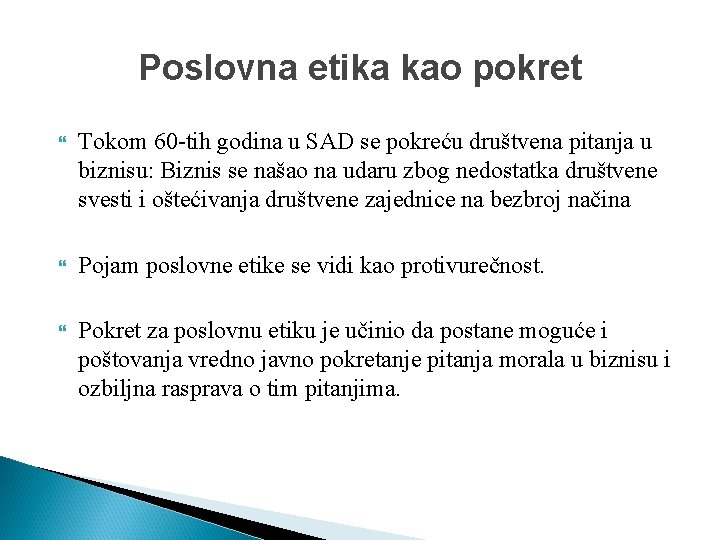 Poslovna etika kao pokret

Tokom 60-tih godina u SAD se pokreću društvena pitanja u biznisu: Biznis se našao na udaru zbog nedostatka društvene svesti i oštećivanja društvene zajednice na bezbroj načina

Pojam poslovne etike se vidi kao protivurečnost.

Pokret za poslovnu etiku je učinio da postane moguće i poštovanja vredno javno pokretanje pitanja morala u biznisu i ozbiljna rasprava o tim pitanjima.